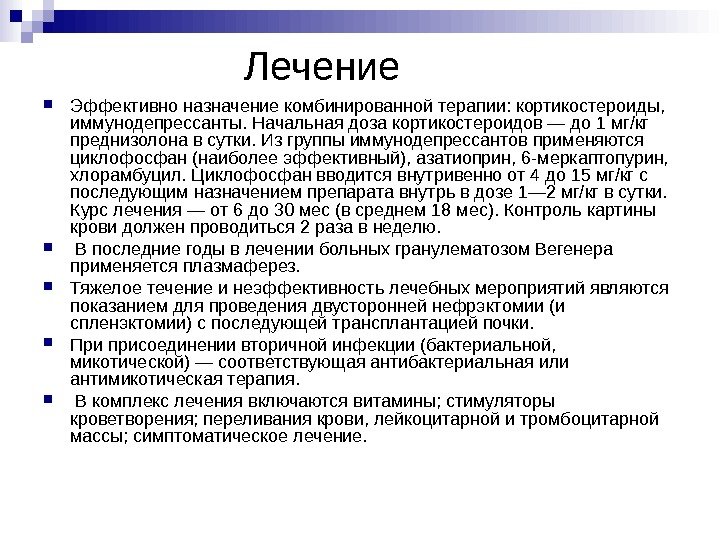 Лечение

Эффективно назначение комбинированной терапии: кортикостероиды, иммунодепрессанты. Начальная доза кортикостероидов — до 1 мг/кг преднизолона в сутки. Из группы иммунодепрессантов применяются циклофосфан (наиболее эффективный), азатиоприн, 6-меркаптопурин, хлорамбуцил. Циклофосфан вводится внутривенно от 4 до 15 мг/кг с последующим назначением препарата внутрь в дозе 1—2 мг/кг в сутки. Курс лечения — от 6 до 30 мес (в среднем 18 мес). Контроль картины крови должен проводиться 2 раза в неделю.

В последние годы в лечении больных гранулематозом Вегенера применяется плазмаферез.

Тяжелое течение и неэффективность лечебных мероприятий являются показанием для проведения двусторонней нефрэктомии (и спленэктомии) с последующей трансплантацией почки.

При присоединении вторичной инфекции (бактериальной, микотической) — соответствующая антибактериальная или антимикотическая терапия.

В комплекс лечения включаются витамины; стимуляторы кроветворения; переливания крови, лейкоцитарной и тромбоцитарной массы; симптоматическое лечение.